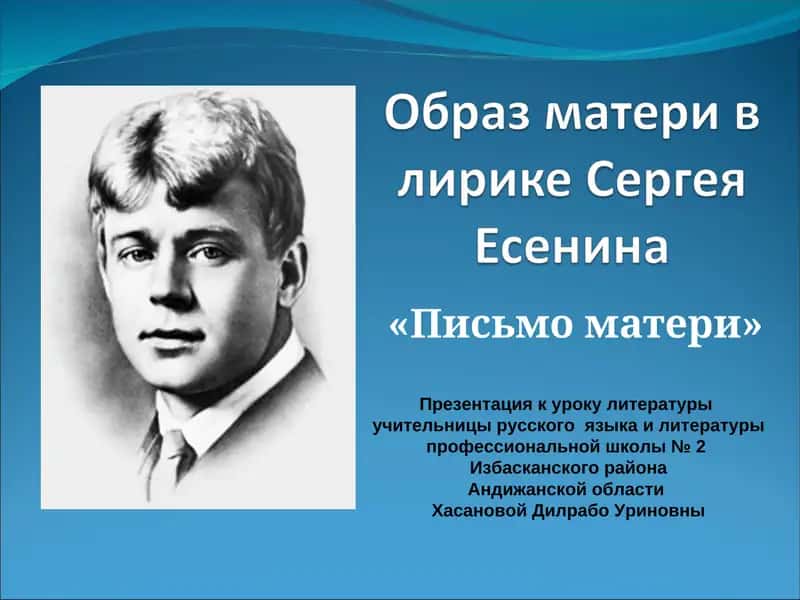 Образ матери в лирике Сергея Есенина

«Письмо матери»

Презентация к уроку литературы учительницы русского языка и литературы профессиональной школы № 2 Избасканского района Андижанской области Хасановой Дилрабо Уриновны